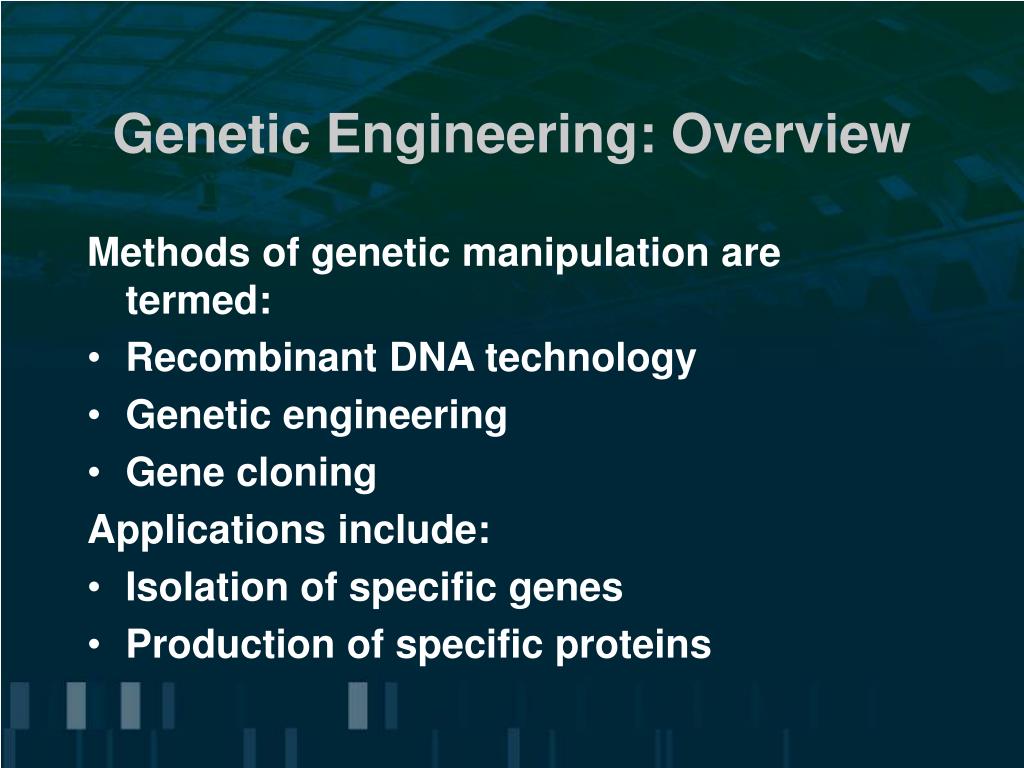 Genetic Engineering: Overview

Methods of genetic manipulation are termed:
• Recombinant DNA technology
• Genetic engineering
• Gene cloning
Applications include:
• Isolation of specific genes
• Production of specific proteins